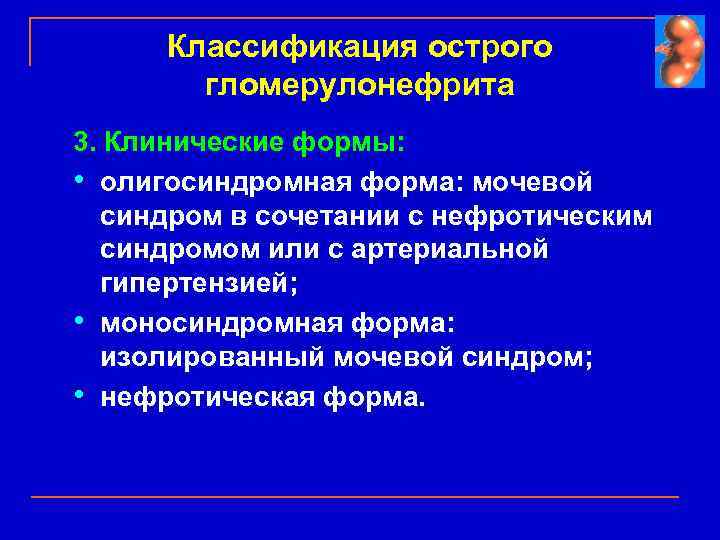 Классификация острого гломерулонефрита

3. Клинические формы:

• олигосиндромная форма: мочевой синдром в сочетании с нефротическим синдромом или с артериальной гипертензией;

• моносиндромная форма: изолированный мочевой синдром;

• нефротическая форма.